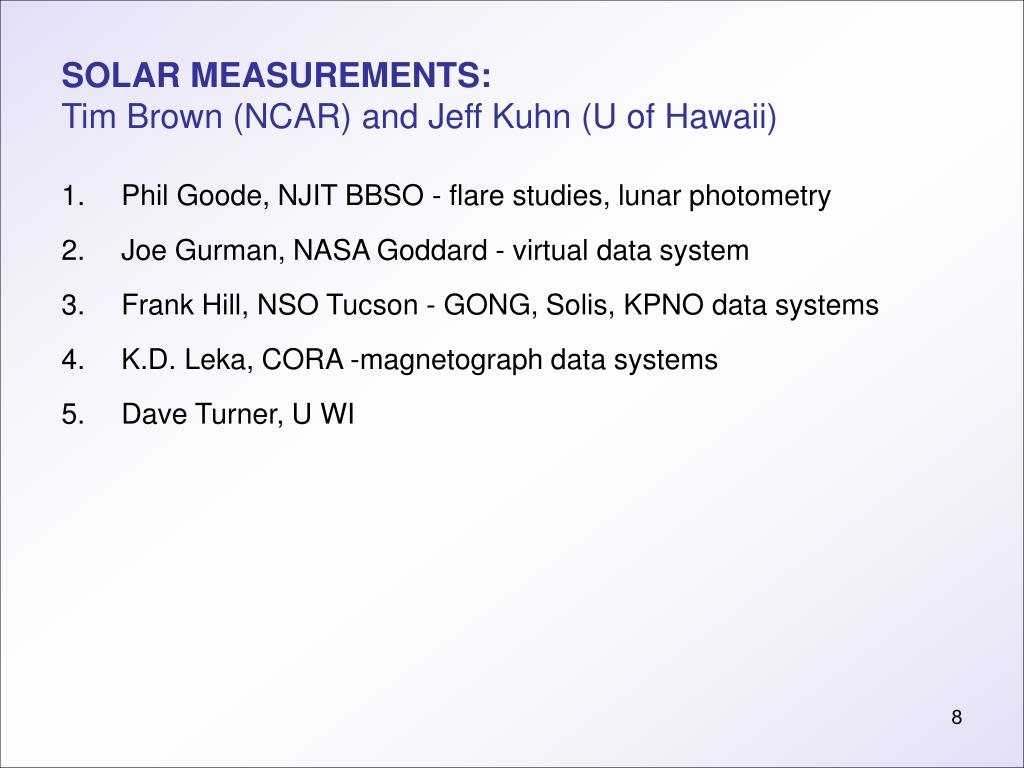 SOLAR MEASUREMENTS:
Tim Brown (NCAR) and Jeff Kuhn (U of Hawaii)

1. Phil Goode, NJIT BBSO - flare studies, lunar photometry
2. Joe Gurman, NASA Goddard - virtual data system
3. Frank Hill, NSO Tucson - GONG, Solis, KPNO data systems
4. K.D. Leka, CORA -magnetograph data systems
5. Dave Turner, U WI

8